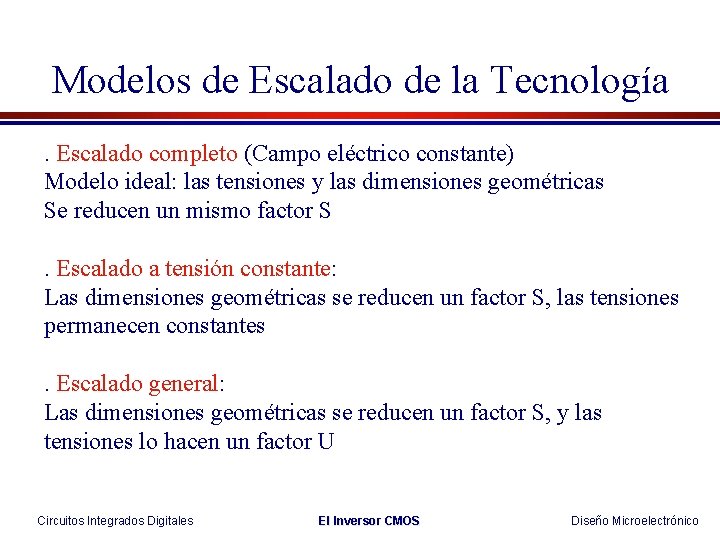 Modelos de Escalado de la Tecnología

. Escalado completo (Campo eléctrico constante)
Modelo ideal: las tensiones y las dimensiones geométricas
Se reducen un mismo factor S

. Escalado a tensión constante:
Las dimensiones geométricas se reducen un factor S, las tensiones permanecen constantes

. Escalado general:
Las dimensiones geométricas se reducen un factor S, y las tensiones lo hacen un factor U

Circuitos Integrados Digitales El Inversor CMOS Diseño Microelectrónico